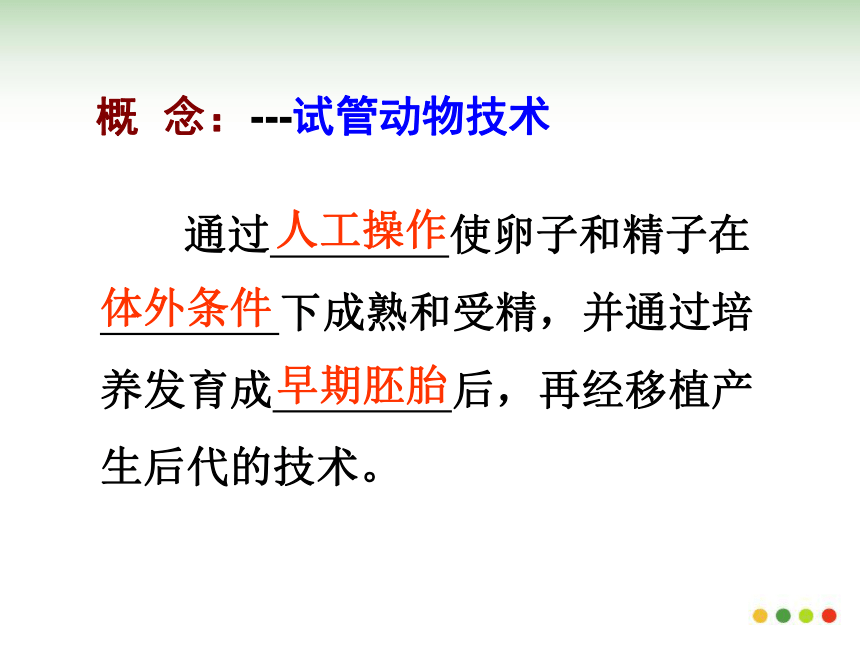 概 念：---试管动物技术

通过人工操作使卵子和精子在体外条件下成熟和受精，并通过培养发育成早期胚胎后，再经移植产生后代的技术。